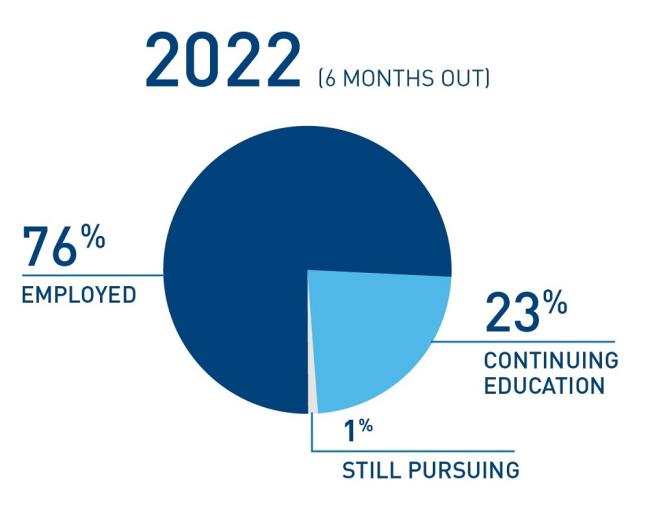 2022 (6 MONTHS OUT)

76%
EMPLOYED

23%
CONTINUING EDUCATION

1%
STILL PURSUING